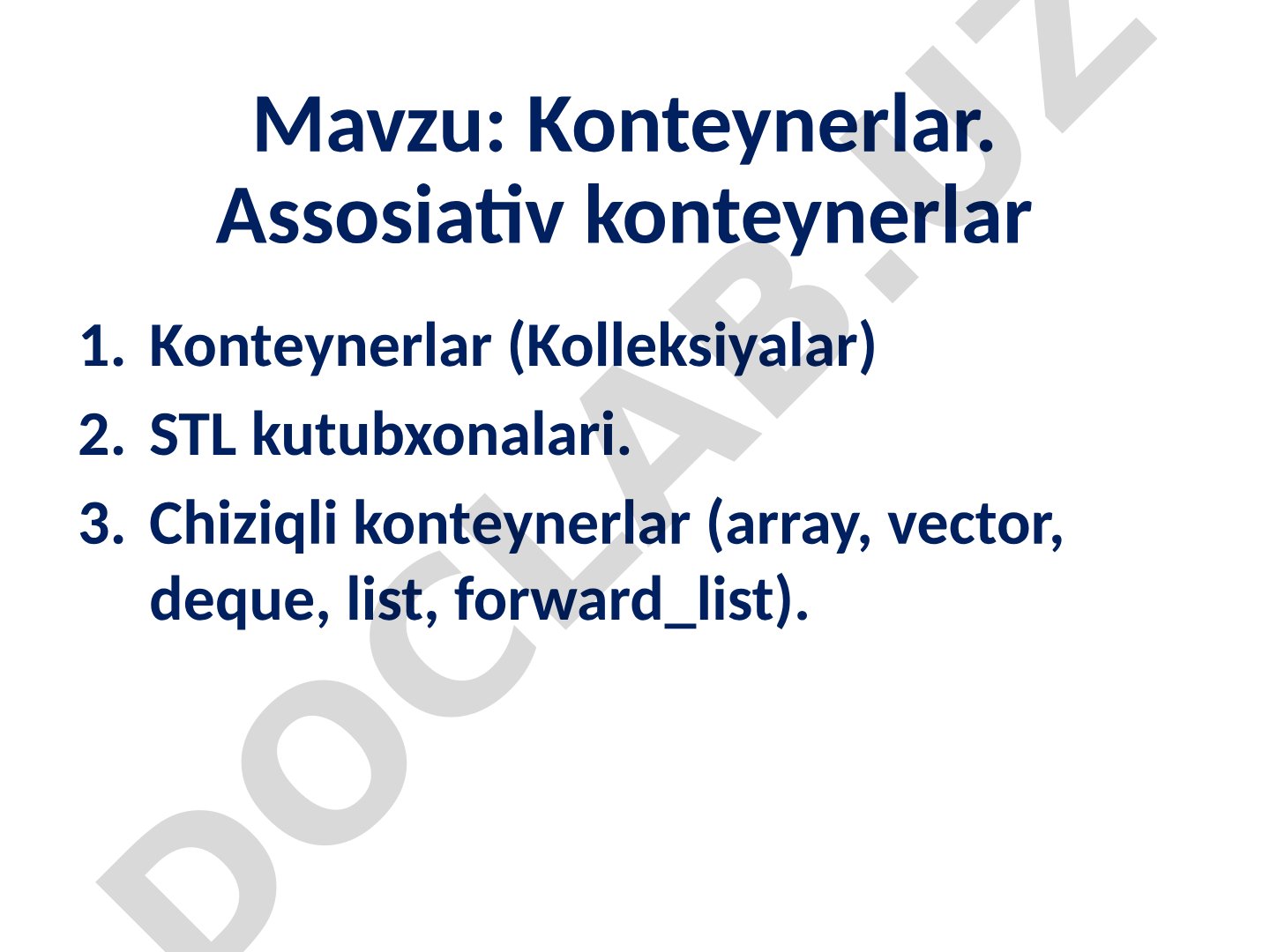 Mavzu: Konteynerlar. Assosiativ konteynerlar

1. Konteynerlar (Kolleksiyalar)
2. STL kutubxonalari.
3. Chiziqli konteynerlar (array, vector, deque, list, forward_list).

DOCLAB.UZ